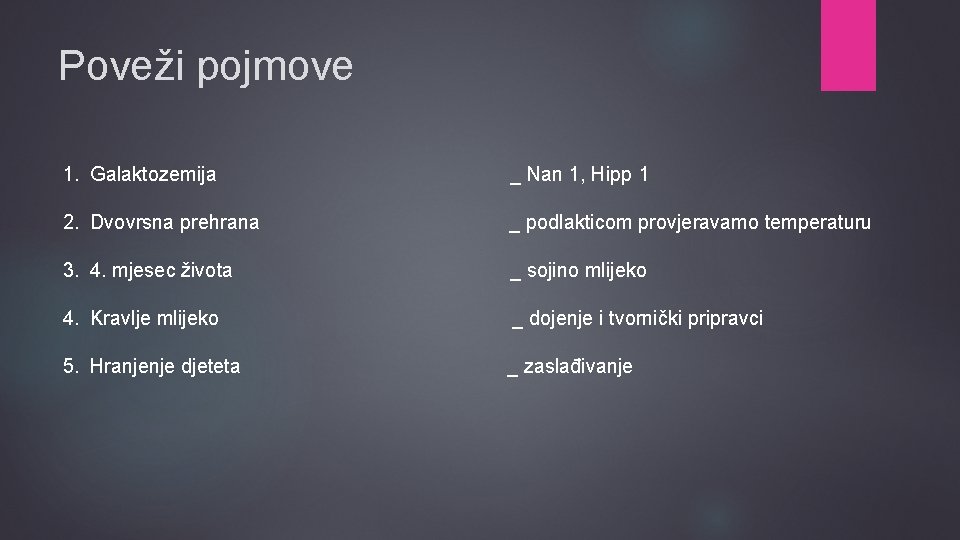 Poveži pojmove

1. Galaktozemija

2. Dvovrsna prehrana

3. 4. mjesec života

4. Kravlje mlijeko

5. Hranjenje djeteta

_ Nan 1, Hipp 1

_ podlakticom provjeravamo temperaturu

_ sojino mlijeko

_ dojenje i tvornički pripravci

_ zaslađivanje